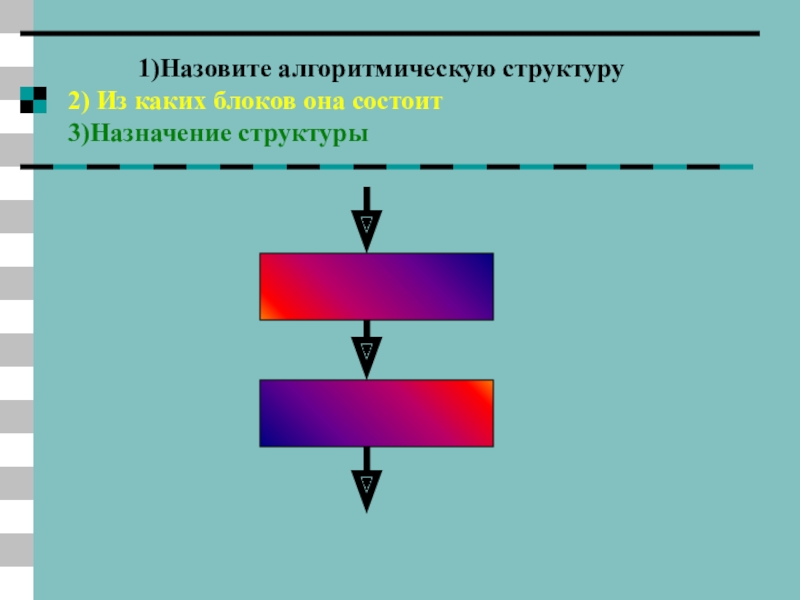 1)Назовите алгоритмическую структуру

2) Из каких блоков она состоит

3)Назначение структуры